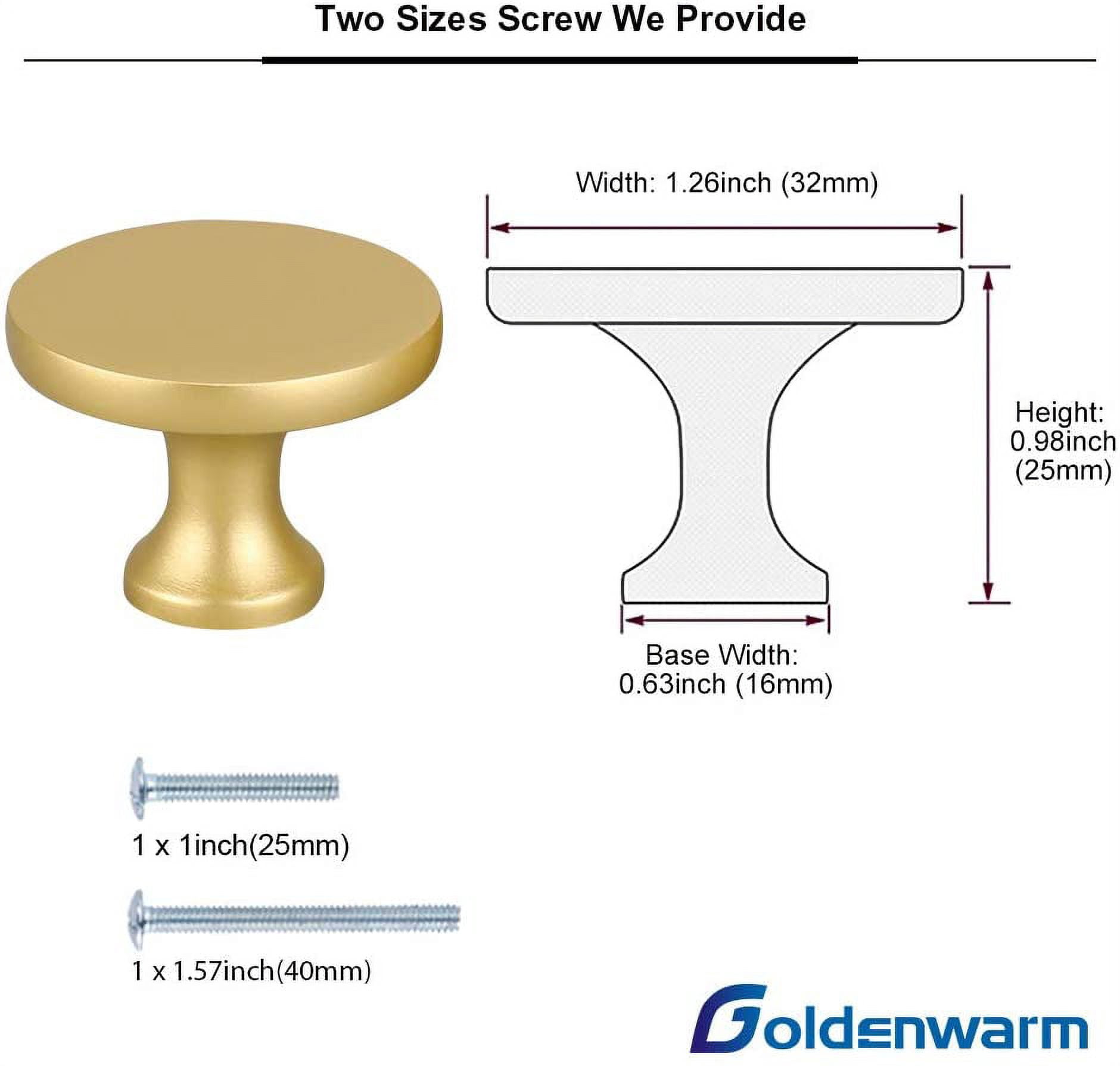 Two Sizes Screw We Provide

Width: 1.26inch (32mm)

Height: 0.98inch (25mm)

Base Width: 0.63inch (16mm)

1 x 1inch(25mm)

1 x 1.57inch(40mm)

Goldenwarm